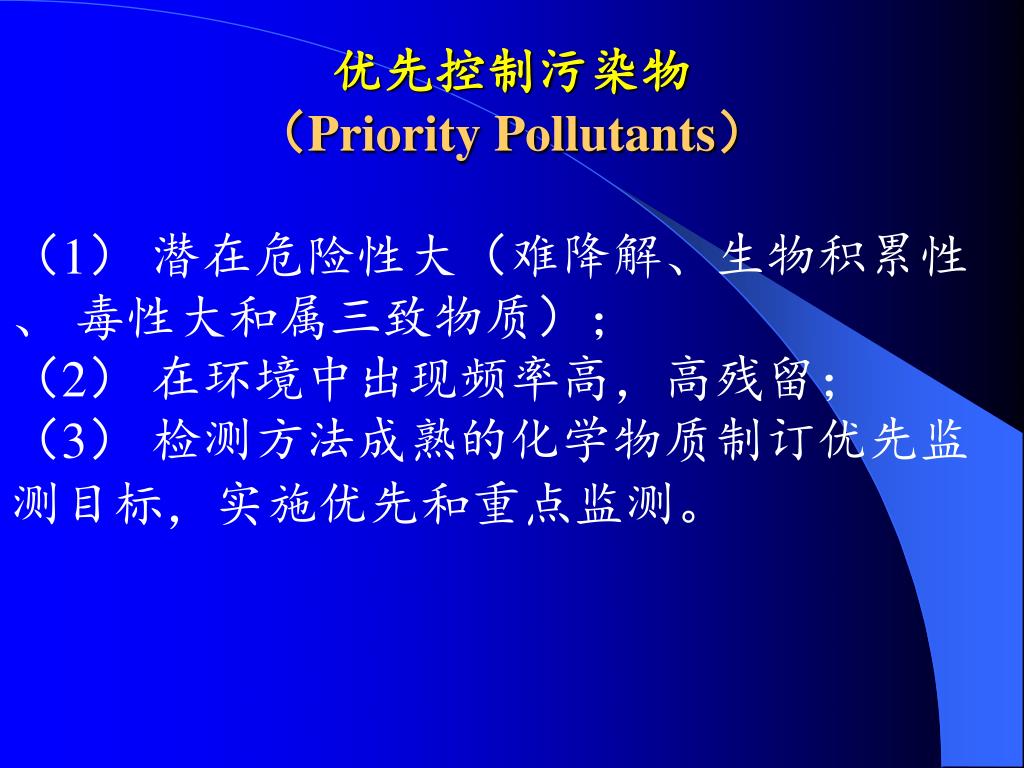 优先控制污染物
（Priority Pollutants）

（1） 潜在危险性大（难降解、生物积累性、 毒性大和属三致物质）；
（2） 在环境中出现频率高，高残留；
（3） 检测方法成熟的化学物质制订优先监测目标，实施优先和重点监测。